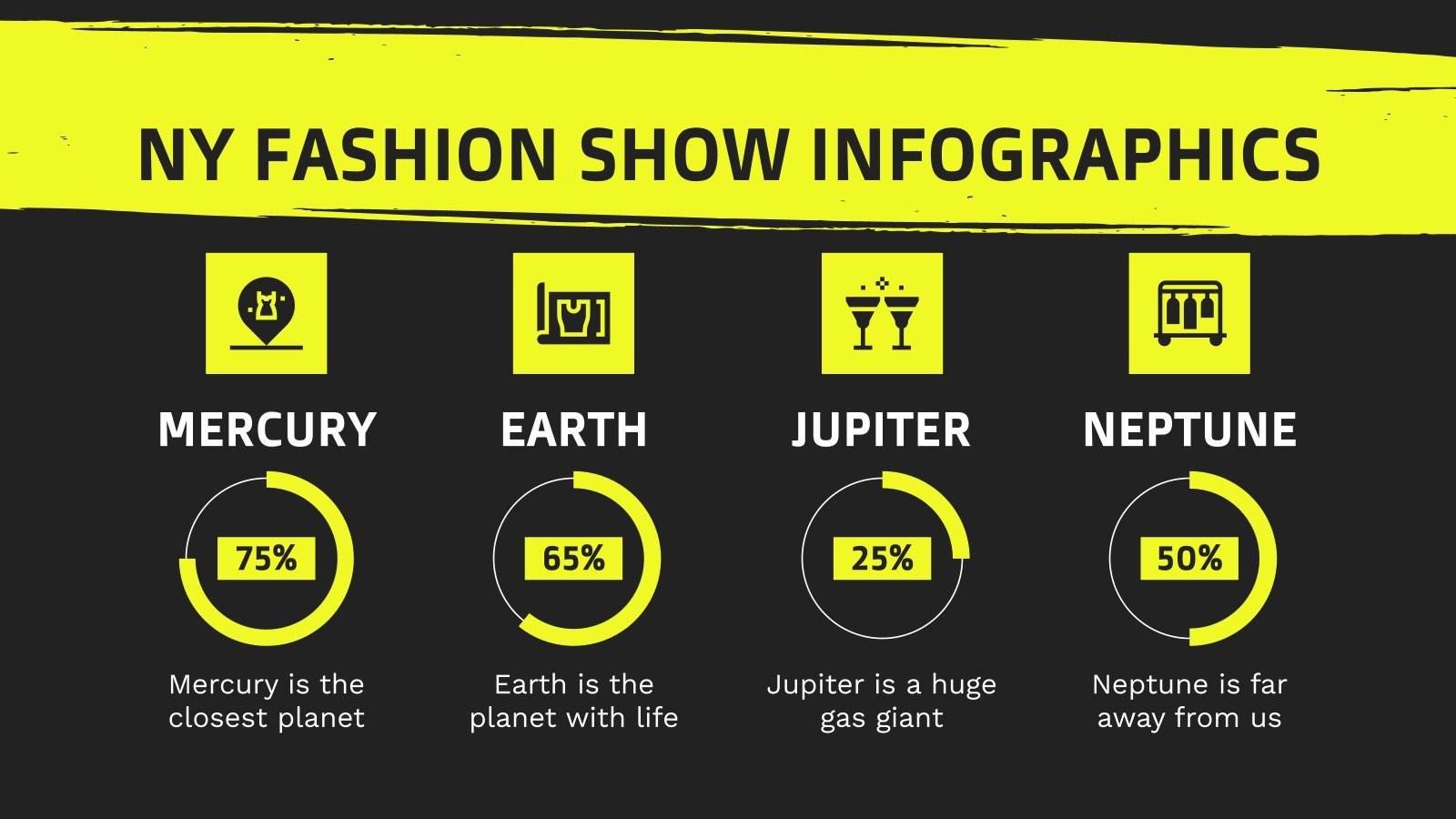 NY FASHION SHOW INFOGRAPHICS

MERCURY

75%

Mercury is the closest planet

EARTH

65%

Earth is the planet with life

JUPITER

25%

Jupiter is a huge gas giant

NEPTUNE

50%

Neptune is far away from us